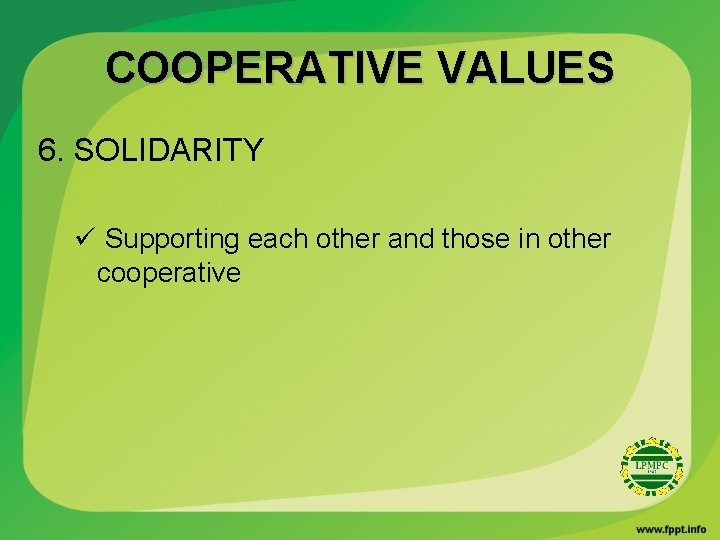 COOPERATIVE VALUES

6. SOLIDARITY

✓ Supporting each other and those in other cooperative

LPMPC

www.fppt.info